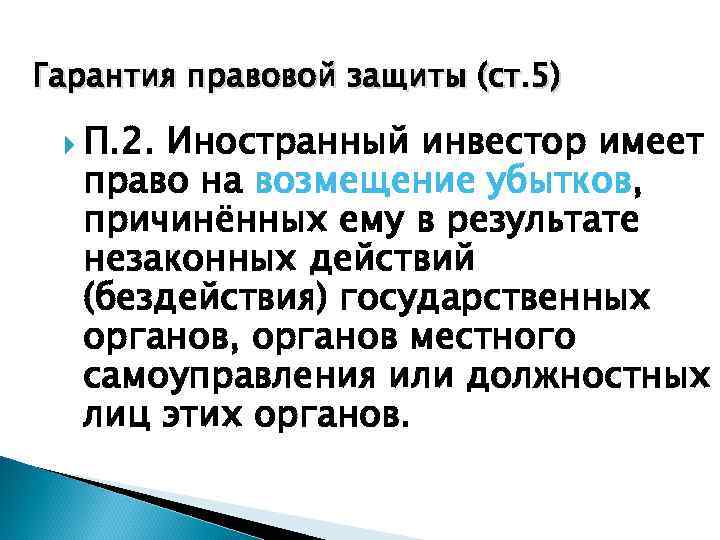 Гарантия правовой защиты (ст.5)

П.2. Иностранный инвестор имеет право на возмещение убытков, причинённых ему в результате незаконных действий (бездействия) государственных органов, органов местного самоуправления или должностных лиц этих органов.